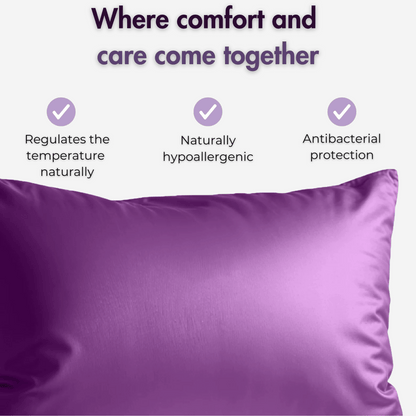 Where comfort and care come together

Regulates the temperature naturally

Naturally hypoallergenic

Antibacterial protection